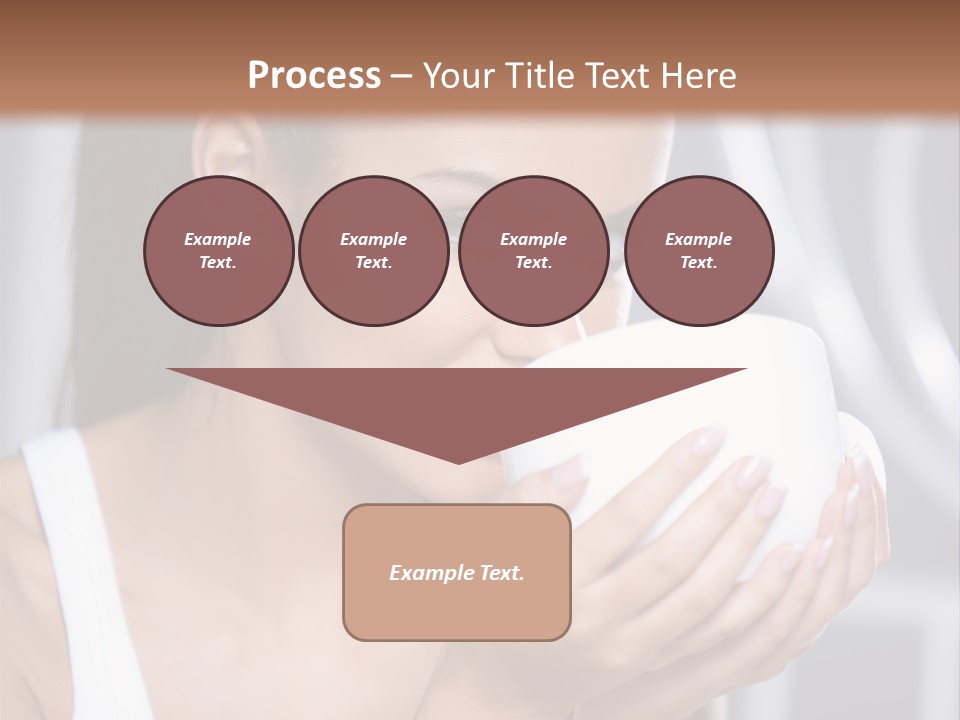 Process – Your Title Text Here

Example Text.

Example Text.

Example Text.

Example Text.

Example Text.